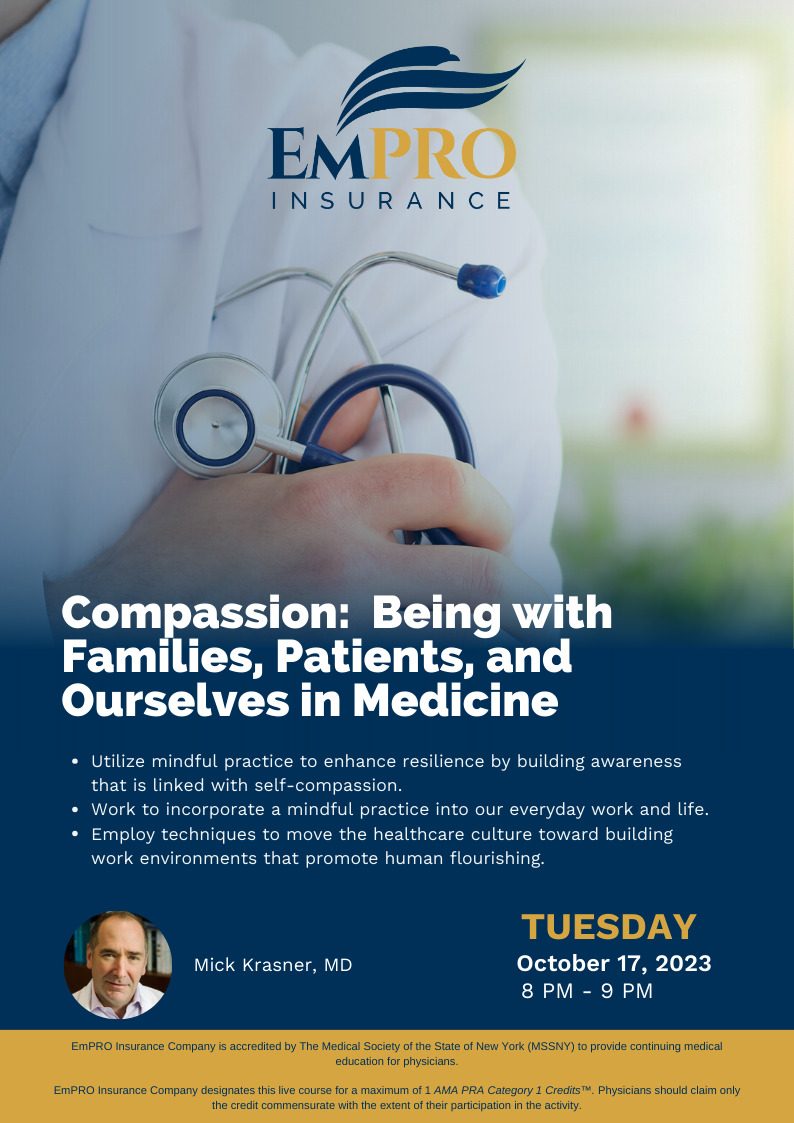 EMPRO
INSURANCE

Compassion: Being with Families, Patients, and Ourselves in Medicine

• Utilize mindful practice to enhance resilience by building awareness that is linked with self-compassion.
• Work to incorporate a mindful practice into our everyday work and life.
• Employ techniques to move the healthcare culture toward building work environments that promote human flourishing.

Mick Krasner, MD

TUESDAY
October 17, 2023
8 PM - 9 PM

EmPRO Insurance Company is accredited by The Medical Society of the State of New York (MSSNY) to provide continuing medical education for physicians.

EmPRO Insurance Company designates this live course for a maximum of 1 AMA PRA Category 1 Credits™. Physicians should claim only the credit commensurate with the extent of their participation in the activity.